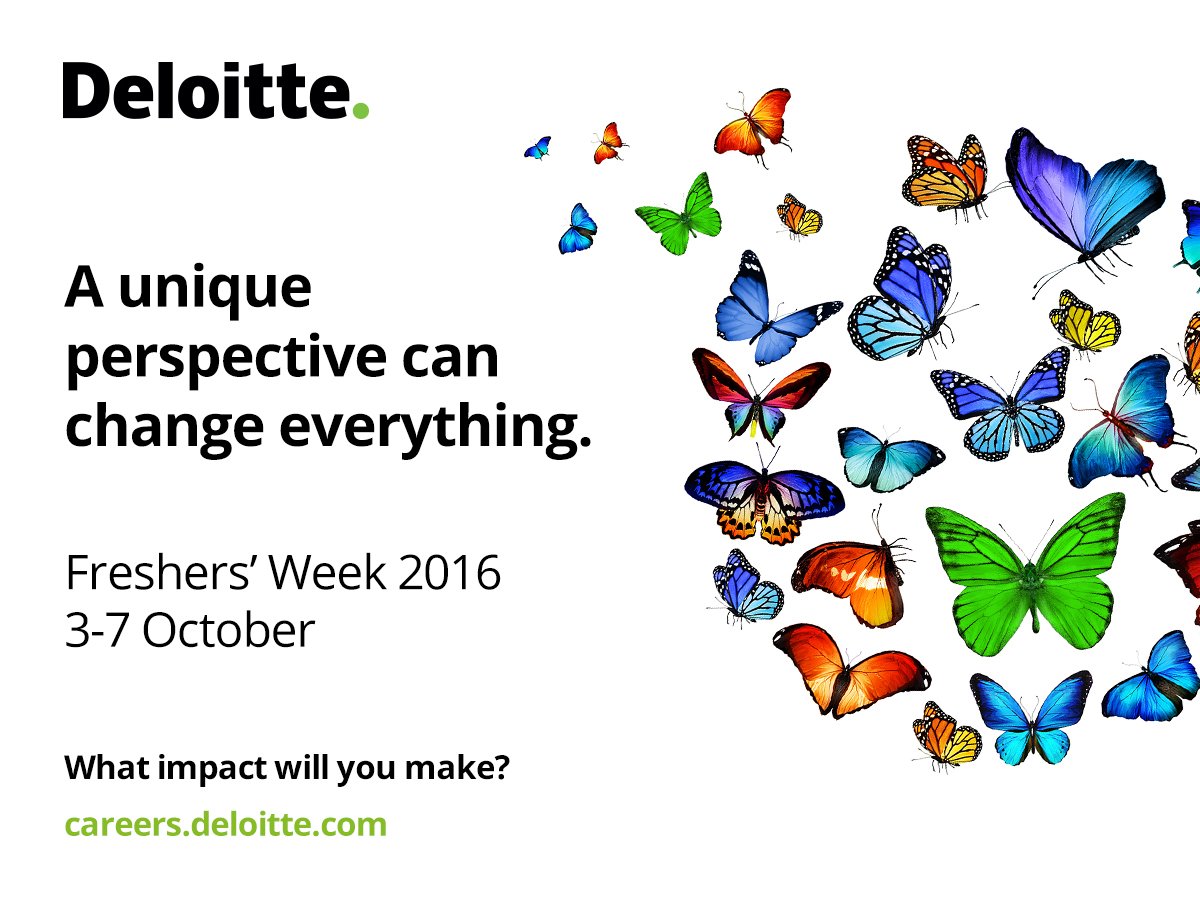 Deloitte.

A unique perspective can change everything.

Freshers' Week 2016
3-7 October

What impact will you make?

careers.deloitte.com